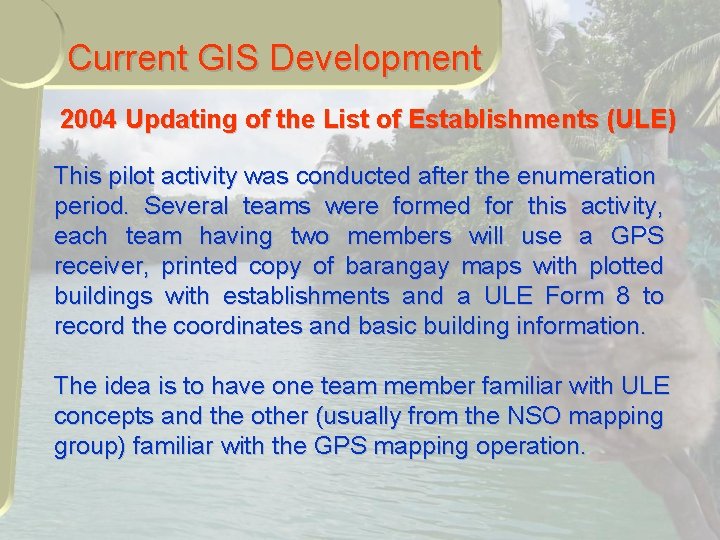 Current GIS Development

2004 Updating of the List of Establishments (ULE)

This pilot activity was conducted after the enumeration period. Several teams were formed for this activity, each team having two members will use a GPS receiver, printed copy of barangay maps with plotted buildings with establishments and a ULE Form 8 to record the coordinates and basic building information.

The idea is to have one team member familiar with ULE concepts and the other (usually from the NSO mapping group) familiar with the GPS mapping operation.